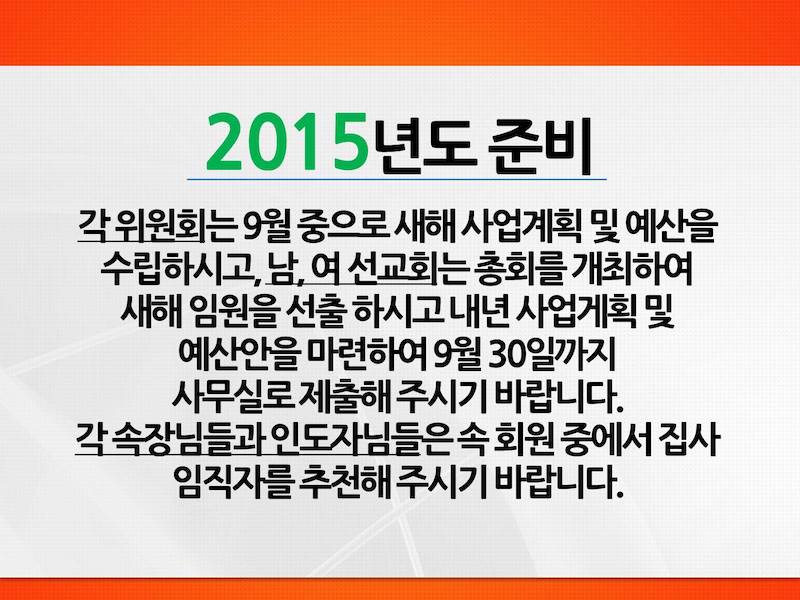 2015년도 준비

각 위원회는 9월 중으로 새해 사업계획 및 예산을 수립하시고, 남, 여 선교회는 총회를 개최하여 새해 임원을 선출 하시고 내년 사업계획 및 예산안을 마련하여 9월 30일까지 사무실로 제출해 주시기 바랍니다.
각 속장님들과 인도자님들은 속 회원 중에서 집사 임직자를 추천해 주시기 바랍니다.